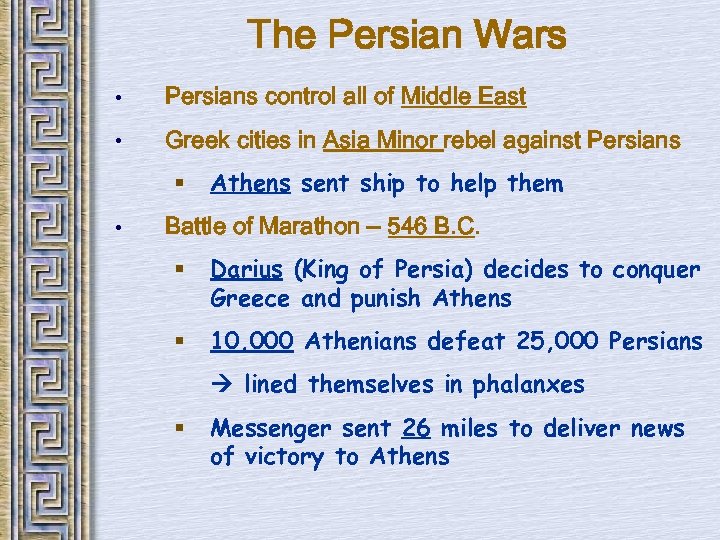 The Persian Wars

• Persians control all of Middle East

• Greek cities in Asia Minor rebel against Persians

▪ Athens sent ship to help them

• Battle of Marathon – 546 B.C.

▪ Darius (King of Persia) decides to conquer Greece and punish Athens

▪ 10,000 Athenians defeat 25,000 Persians

→ lined themselves in phalanxes

▪ Messenger sent 26 miles to deliver news of victory to Athens